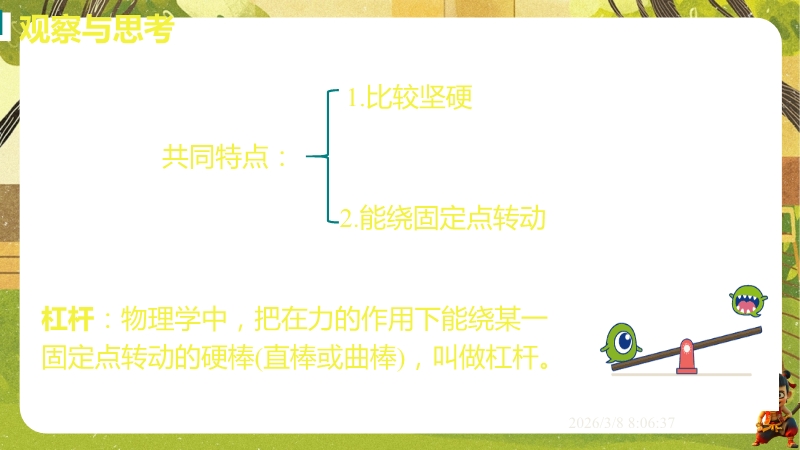 观察与思考

共同特点：

1.比较坚硬

2.能绕固定点转动

杠杆：物理学中，把在力的作用下能绕某一固定点转动的硬棒(直棒或曲棒)，叫做杠杆。

2026/3/8 8:06:37